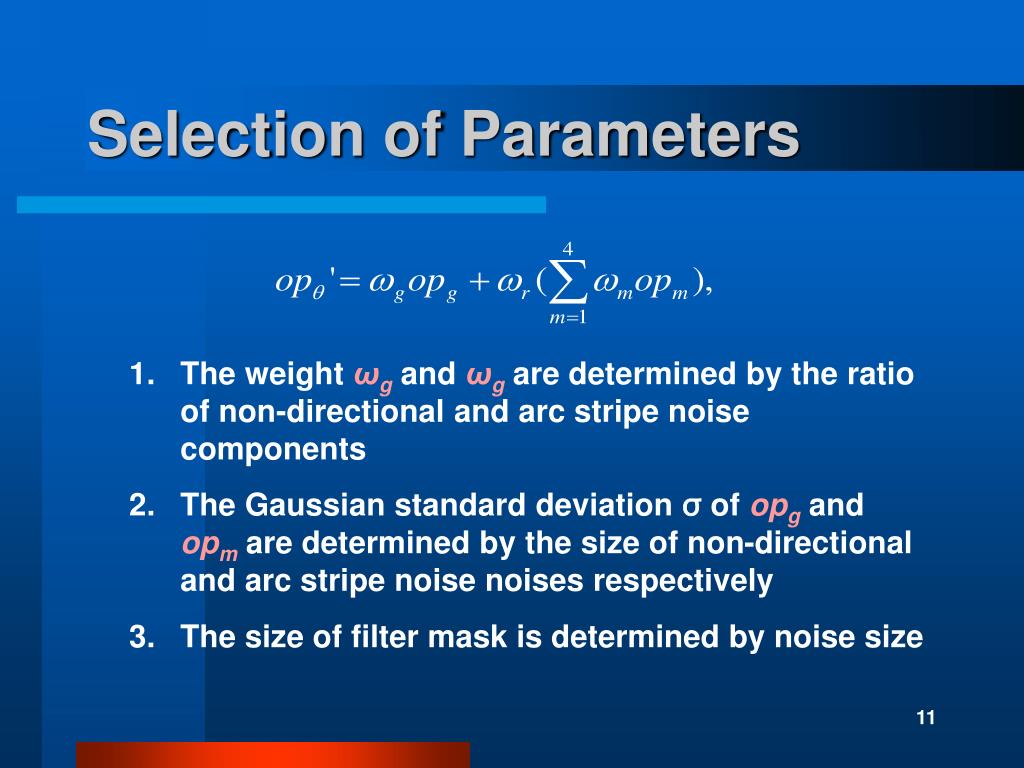 Selection of Parameters

$op_{\theta}' = \omega_g op_g + \omega_r (\sum_{m=1}^{4} \omega_m op_m),$

1. The weight $\omega_g$ and $\omega_g$ are determined by the ratio of non-directional and arc stripe noise components

2. The Gaussian standard deviation σ of $op_g$ and $op_m$ are determined by the size of non-directional and arc stripe noise noises respectively

3. The size of filter mask is determined by noise size

11